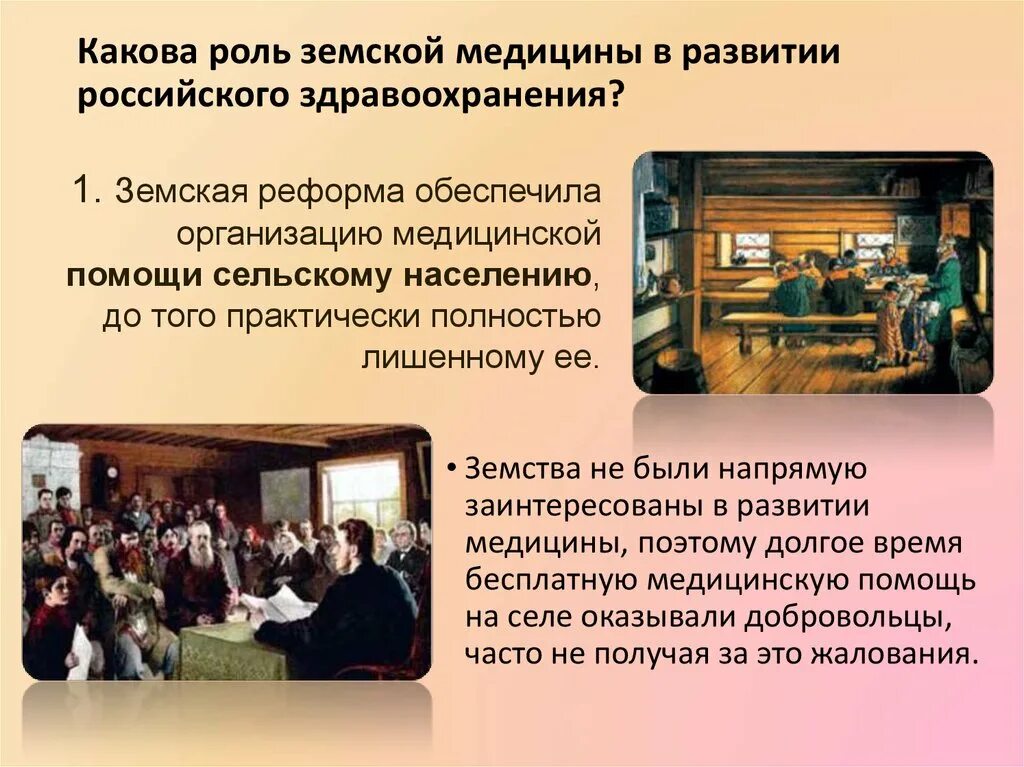 Какова роль земской медицины в развитии российского здравоохранения?

1. Земская реформа обеспечила организацию медицинской помощи сельскому населению, до того практически полностью лишенному ее.

• Земства не были напрямую заинтересованы в развитии медицины, поэтому долгое время бесплатную медицинскую помощь на селе оказывали добровольцы, часто не получая за это жалования.